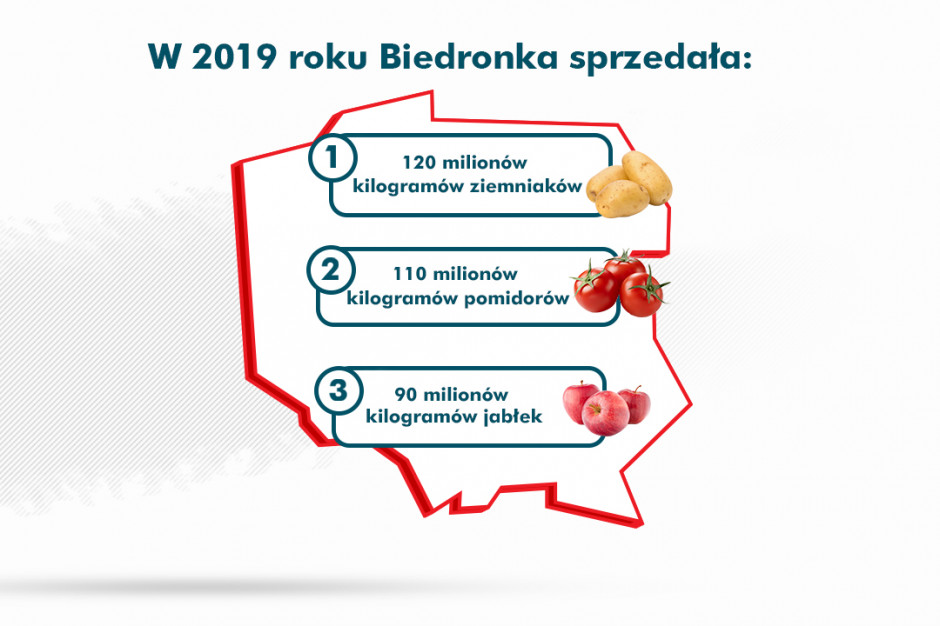 W 2019 roku Biedronka sprzedała:

1
120 milionów kilogramów ziemniaków

2
110 milionów kilogramów pomidorów

3
90 milionów kilogramów jabłek